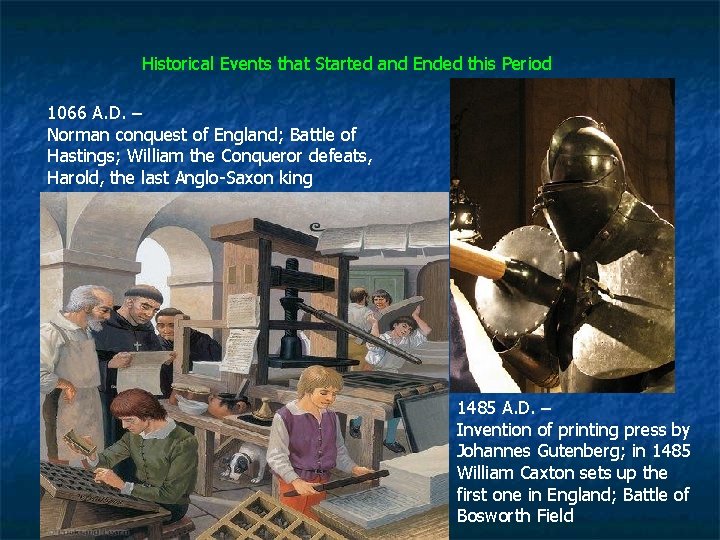 Historical Events that Started and Ended this Period

1066 A.D. –
Norman conquest of England; Battle of Hastings; William the Conqueror defeats, Harold, the last Anglo-Saxon king

1485 A.D. –
Invention of printing press by Johannes Gutenberg; in 1485 William Caxton sets up the first one in England; Battle of Bosworth Field